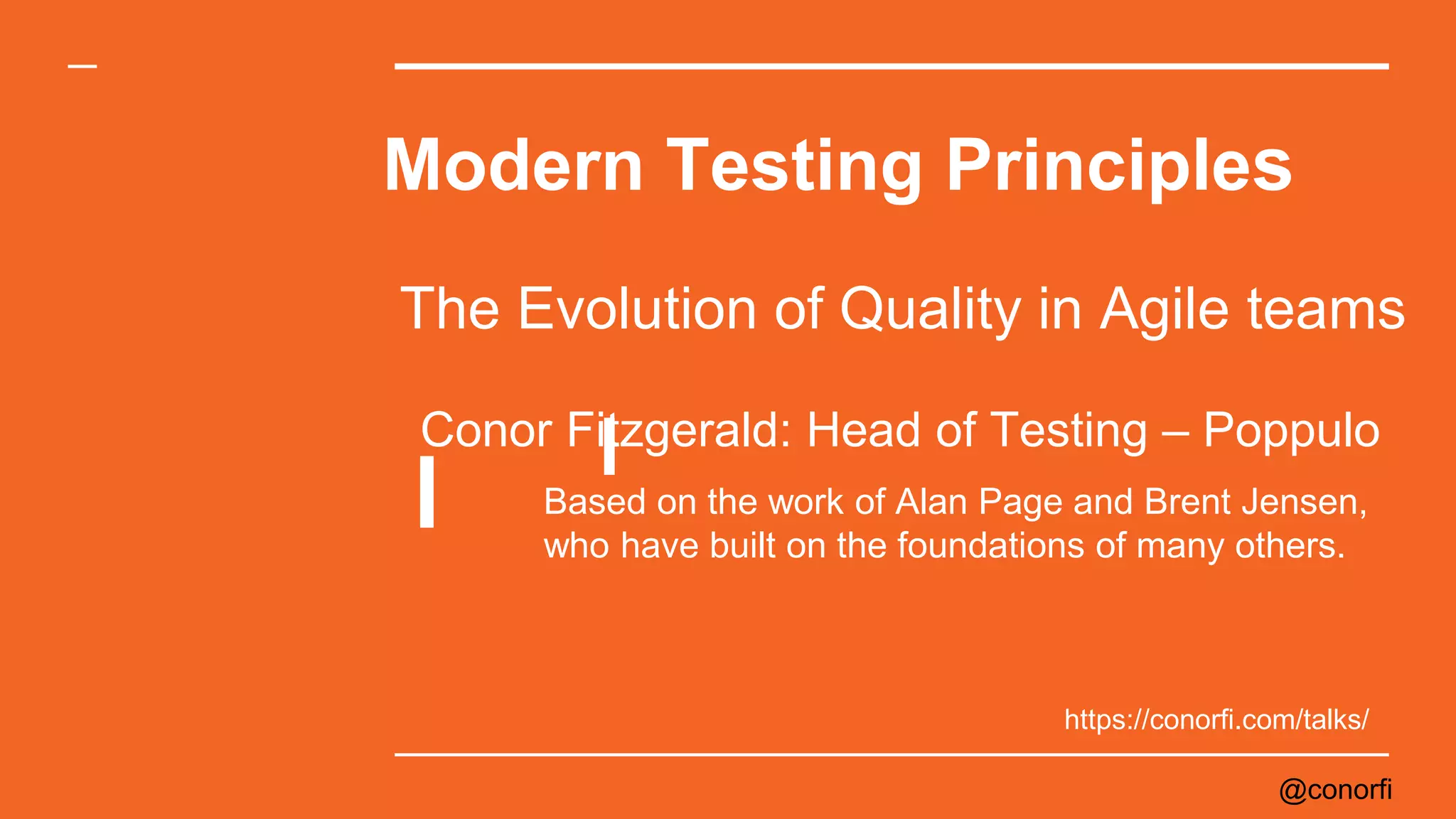 Modern Testing Principles

The Evolution of Quality in Agile teams

Conor Fitzgerald: Head of Testing – Poppulo

Based on the work of Alan Page and Brent Jensen, who have built on the foundations of many others.

https://conorfi.com/talks/

@conorfi